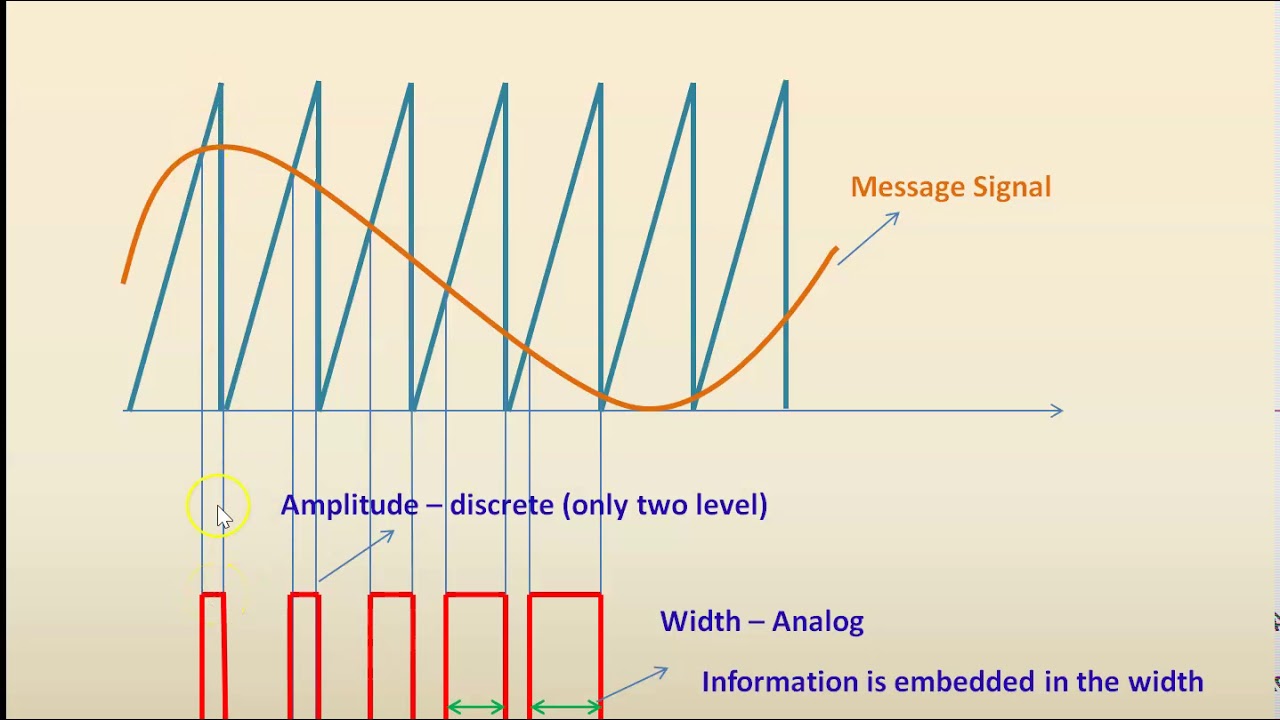 Message Signal

Amplitude – discrete (only two level)

Width – Analog

Information is embedded in the width